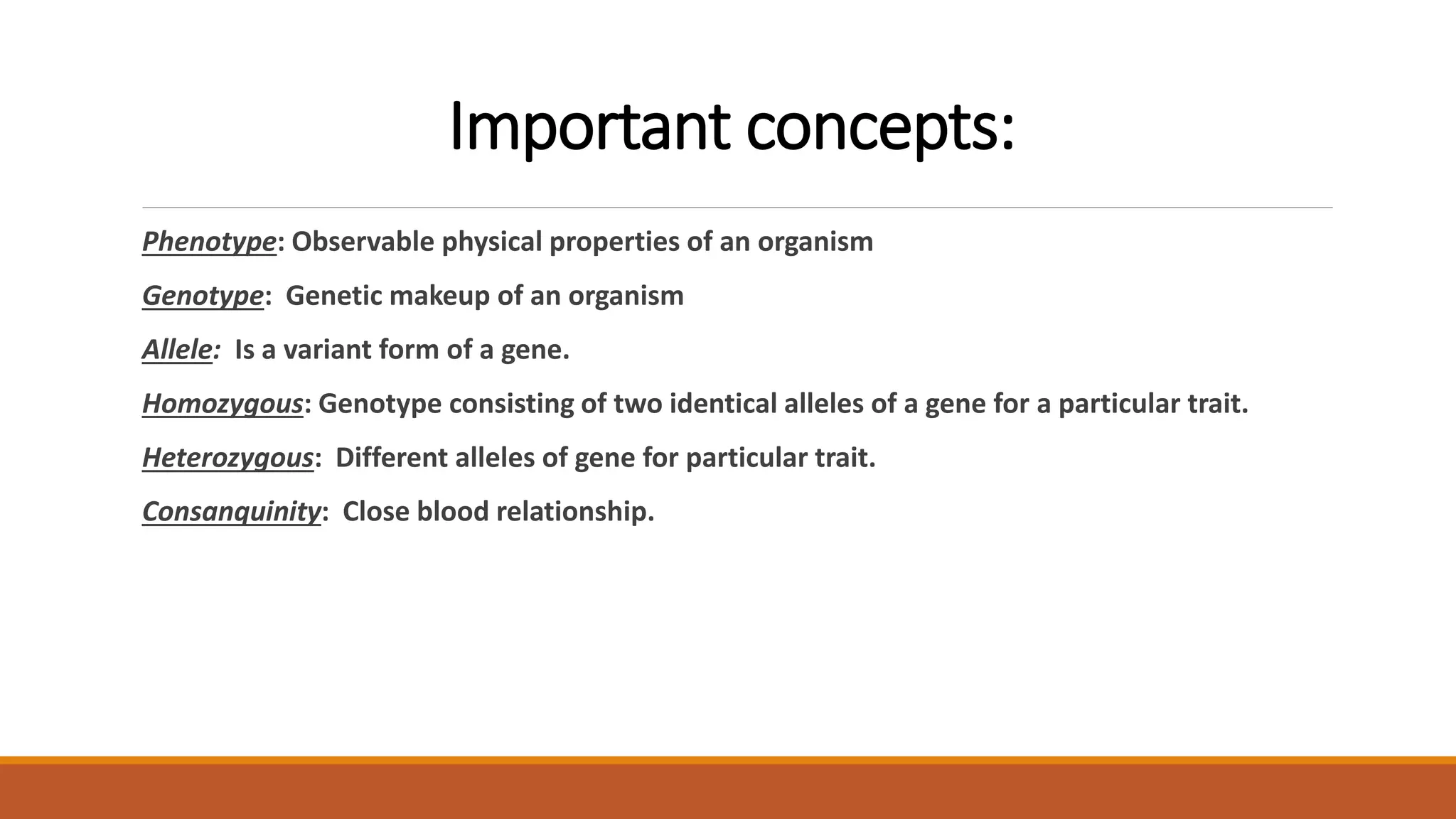 Important concepts:

Phenotype: Observable physical properties of an organism

Genotype: Genetic makeup of an organism

Allele: Is a variant form of a gene.

Homozygous: Genotype consisting of two identical alleles of a gene for a particular trait.

Heterozygous: Different alleles of gene for particular trait.

Consanquinity: Close blood relationship.